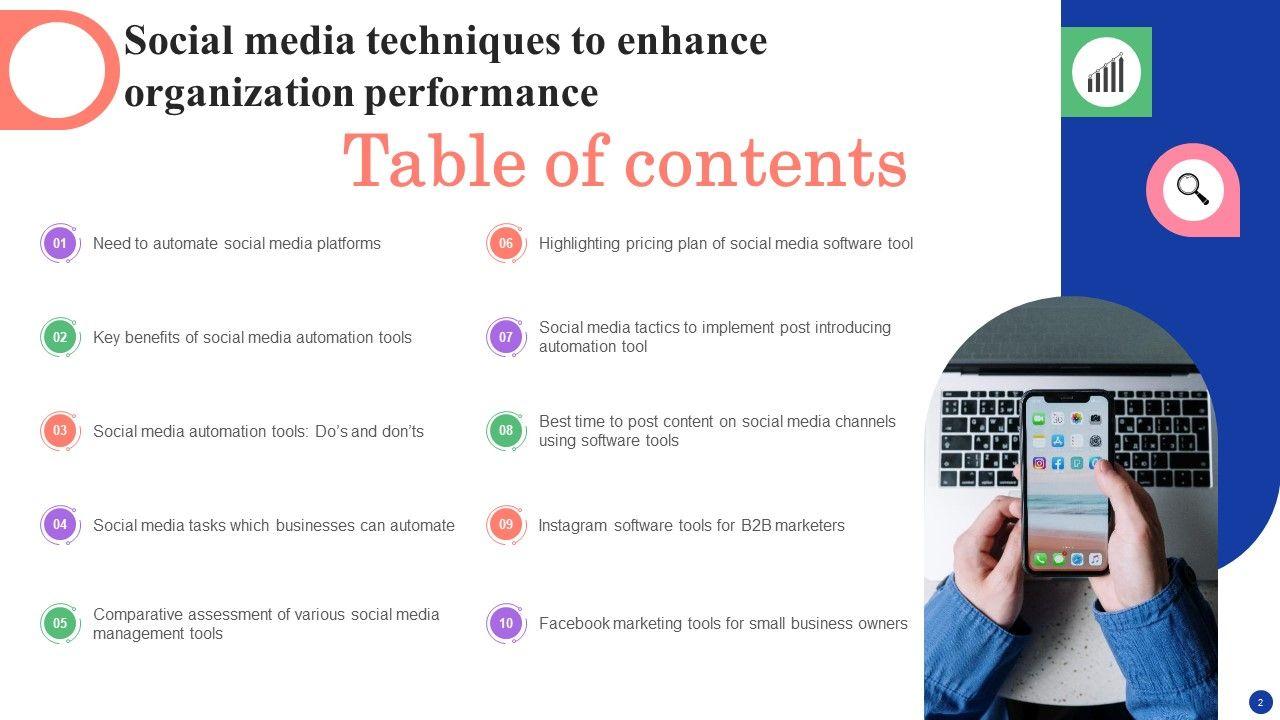 Social media techniques to enhance organization performance

Table of contents

01 Need to automate social media platforms

02 Key benefits of social media automation tools

03 Social media automation tools: Do's and don'ts

04 Social media tasks which businesses can automate

05 Comparative assessment of various social media management tools

06 Highlighting pricing plan of social media software tool

07 Social media tactics to implement post introducing automation tool

08 Best time to post content on social media channels using software tools

09 Instagram software tools for B2B marketers

10 Facebook marketing tools for small business owners

2